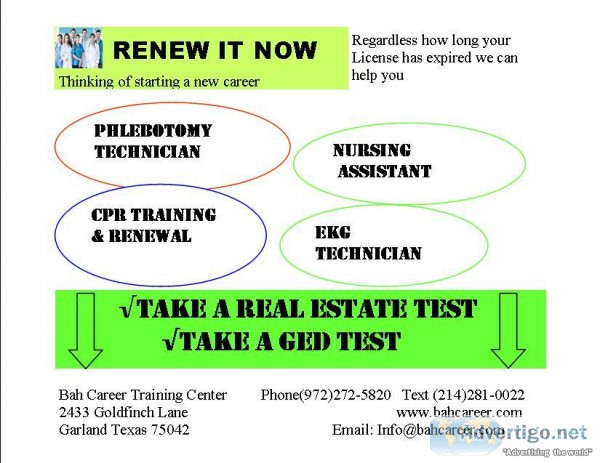 RENEW IT NOW

Thinking of starting a new career

Regardless how long your License has expired we can help you

PHLEBOTOMY TECHNICIAN

NURSING ASSISTANT

CPR TRAINING & RENEWAL

EKG TECHNICIAN

√TAKE A REAL ESTATE TEST
√TAKE A GED TEST

Bah Career Training Center
2433 Goldfinch Lane
Garland Texas 75042

Phone(972)272-5820 Text (214)281-0022
www.bahcareer.com
Email: Info@bahcareer.com

Advertigo.net
"Advertising the world"